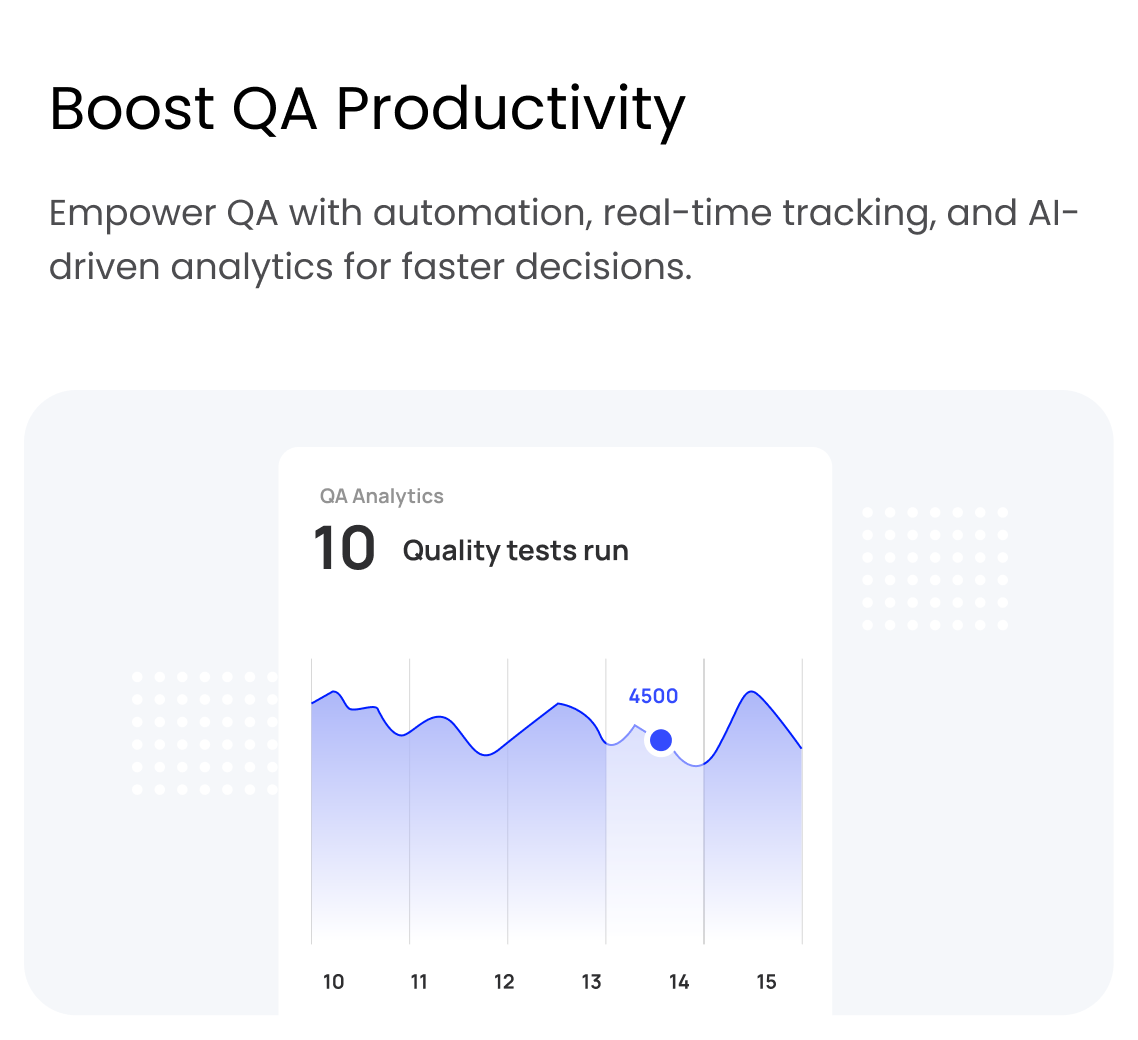 Boost QA Productivity

Empower QA with automation, real-time tracking, and AI-driven analytics for faster decisions.

QA Analytics
10 Quality tests run

4500

10 11 12 13 14 15